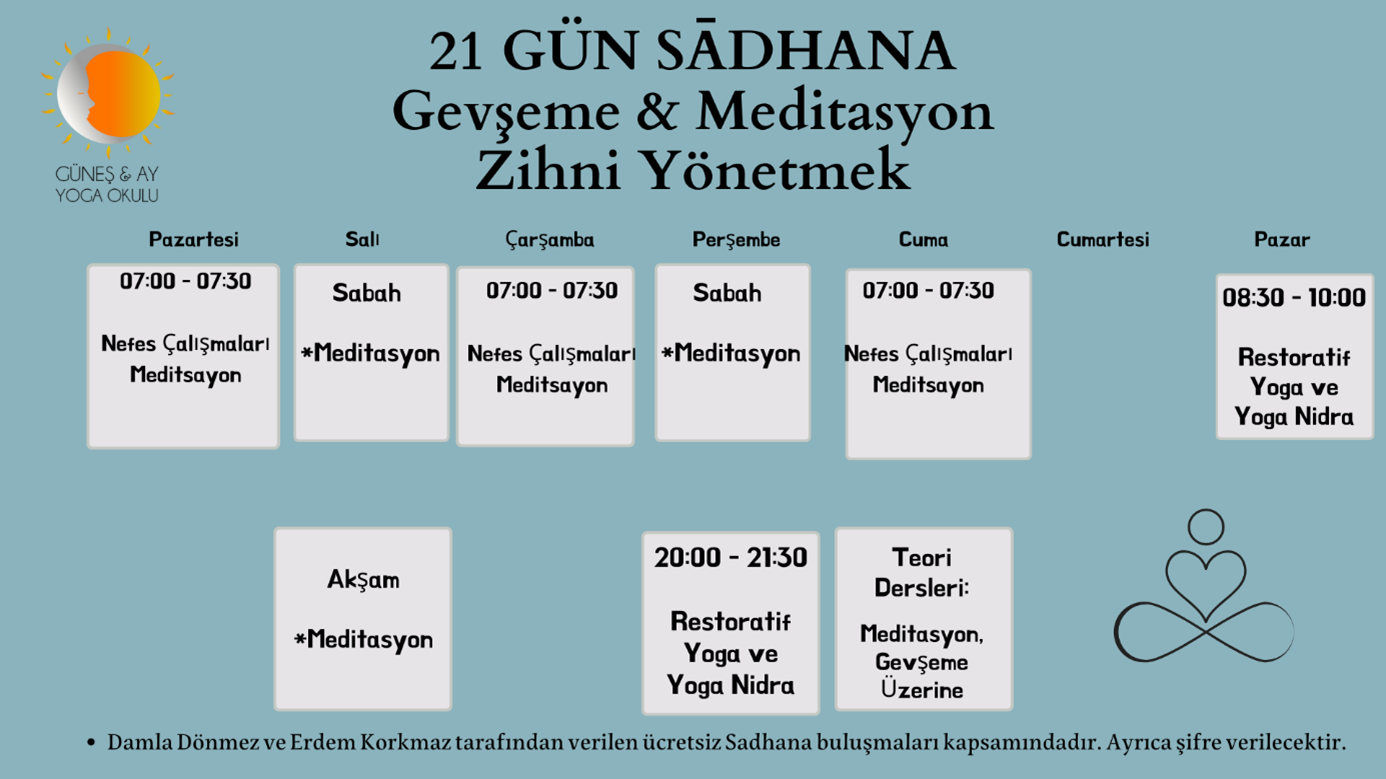 GÜNEŞ & AY
YOGA OKULU

21 GÜN SĀDHANA
Gevşeme & Meditasyon
Zihni Yönetmek

| Pazartesi | Salı | Çarşamba | Perşembe | Cuma | Cumartesi | Pazar |
|---|---|---|---|---|---|---|
| 07:00 - 07:30 Nefes Çalışmaları Meditsayon | Sabah *Meditasyon | 07:00 - 07:30 Nefes Çalışmaları Meditsayon | Sabah *Meditasyon | 07:00 - 07:30 Nefes Çalışmaları Meditsayon | | 08:30 - 10:00 Restoratif Yoga ve Yoga Nidra |
| | Akşam *Meditasyon | | 20:00 - 21:30 Restoratif Yoga ve Yoga Nidra | Teori Dersleri: Meditasyon, Gevşeme Üzerine | | |

• Damla Dönmez ve Erdem Korkmaz tarafından verilen ücretsiz Sadhana buluşmaları kapsamındadır. Ayrıca şifre verilecektir.